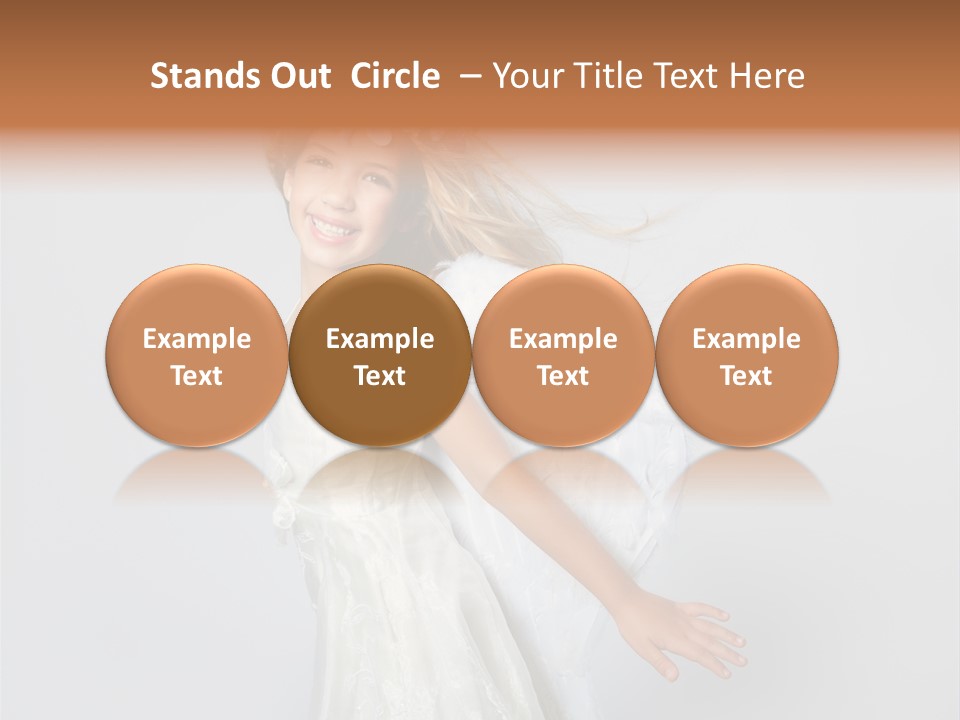 Stands Out Circle – Your Title Text Here

Example Text

Example Text

Example Text

Example Text